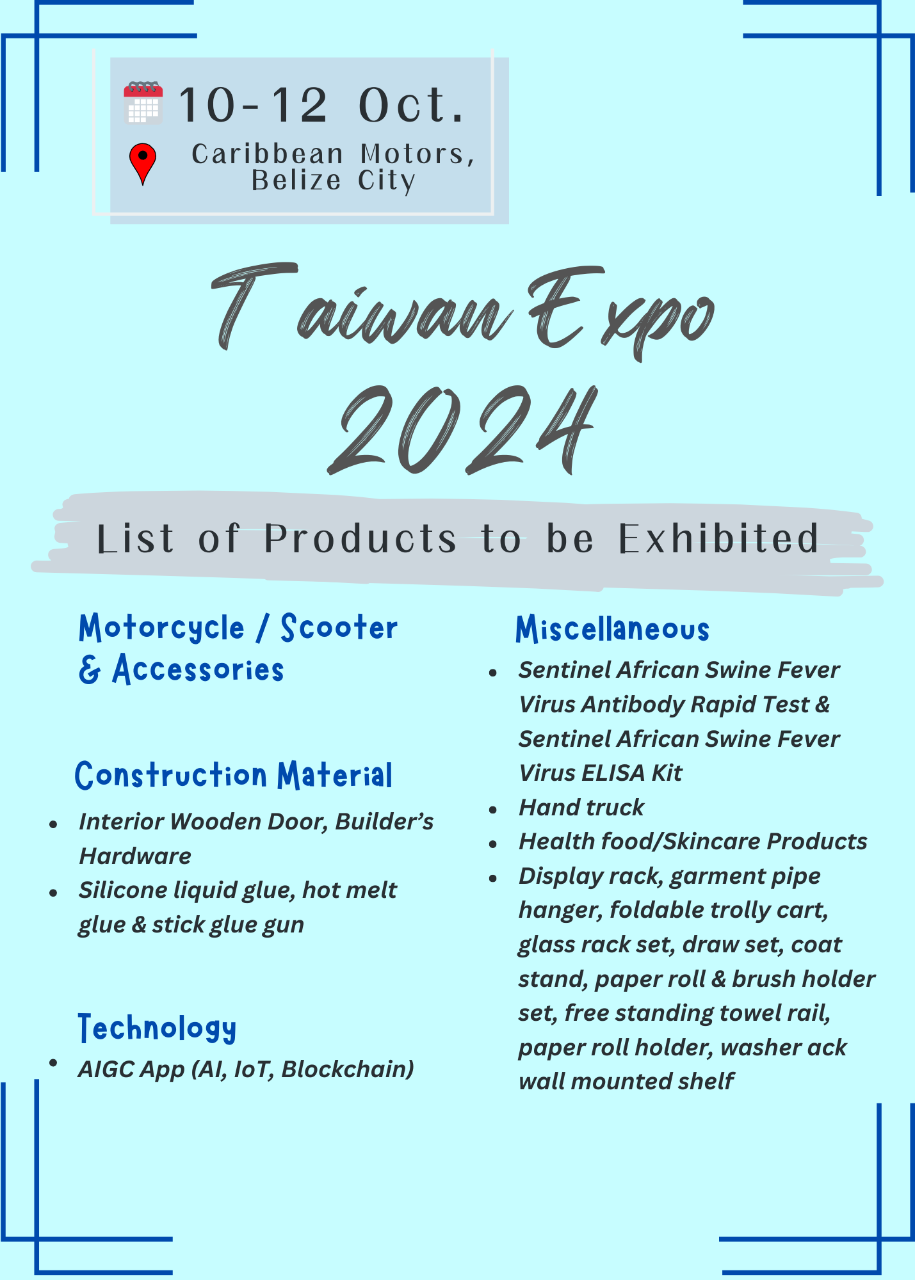 10-12 Oct.
Caribbean Motors, Belize City

Taiwan Expo 2024

List of Products to be Exhibited

Motorcycle / Scooter & Accessories

Construction Material
- Interior Wooden Door, Builder's Hardware
- Silicone liquid glue, hot melt glue & stick glue gun

Technology
- AIGC App (AI, IoT, Blockchain)

Miscellaneous
- Sentinel African Swine Fever Virus Antibody Rapid Test & Sentinel African Swine Fever Virus ELISA Kit
- Hand truck
- Health food/Skincare Products
- Display rack, garment pipe hanger, foldable trolly cart, glass rack set, draw set, coat stand, paper roll & brush holder set, free standing towel rail, paper roll holder, washer ack wall mounted shelf